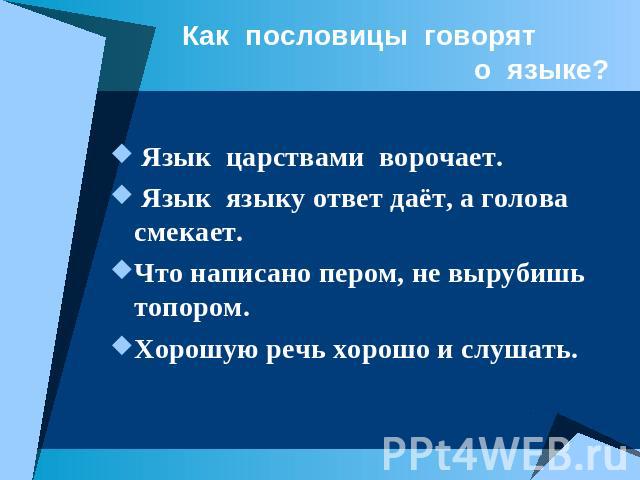 Как пословицы говорят о языке?

Язык царствами ворочает.

Язык языку ответ даёт, а голова смекает.

Что написано пером, не вырубишь топором.

Хорошую речь хорошо и слушать.

PPt4WEB.ru